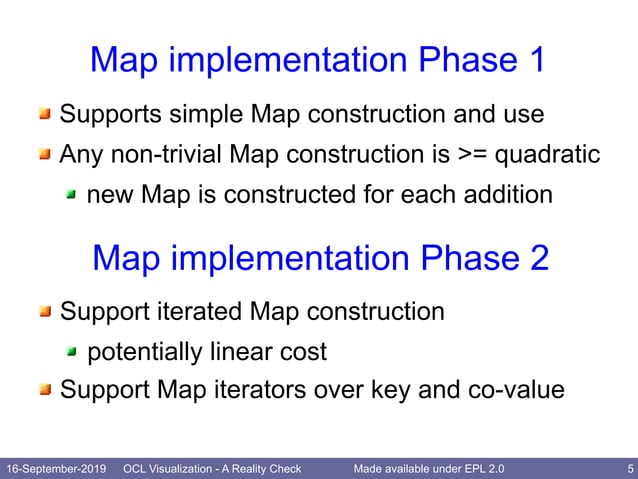 Map implementation Phase 1

Supports simple Map construction and use

Any non-trivial Map construction is >= quadratic

new Map is constructed for each addition

Map implementation Phase 2

Support iterated Map construction

potentially linear cost

Support Map iterators over key and co-value

16-September-2019 OCL Visualization - A Reality Check Made available under EPL 2.0 5